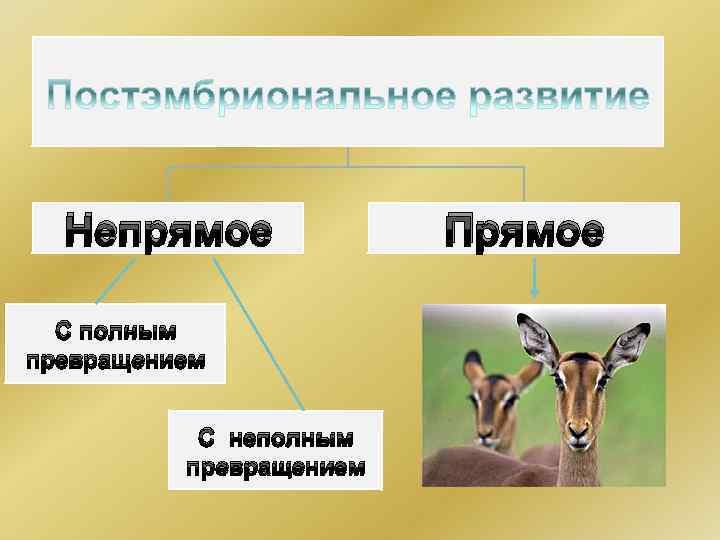 Постэмбриональное развитие

Непрямое

Прямое

С полным превращением

С неполным превращением